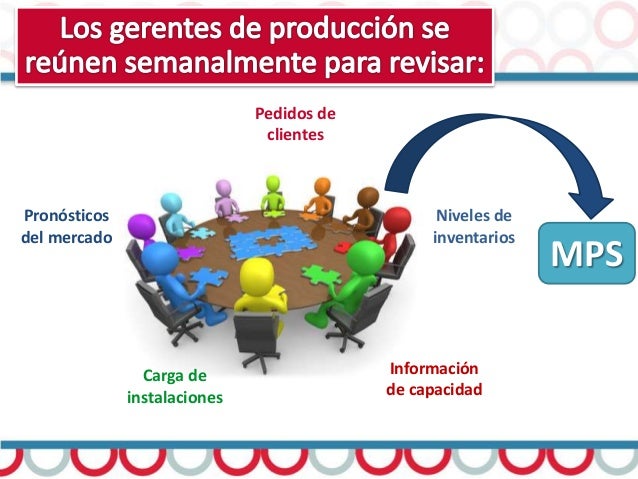 Los gerentes de producción se reúnen semanalmente para revisar:

Pedidos de clientes

Pronósticos del mercado

Niveles de inventarios

MPS

Carga de instalaciones

Información de capacidad